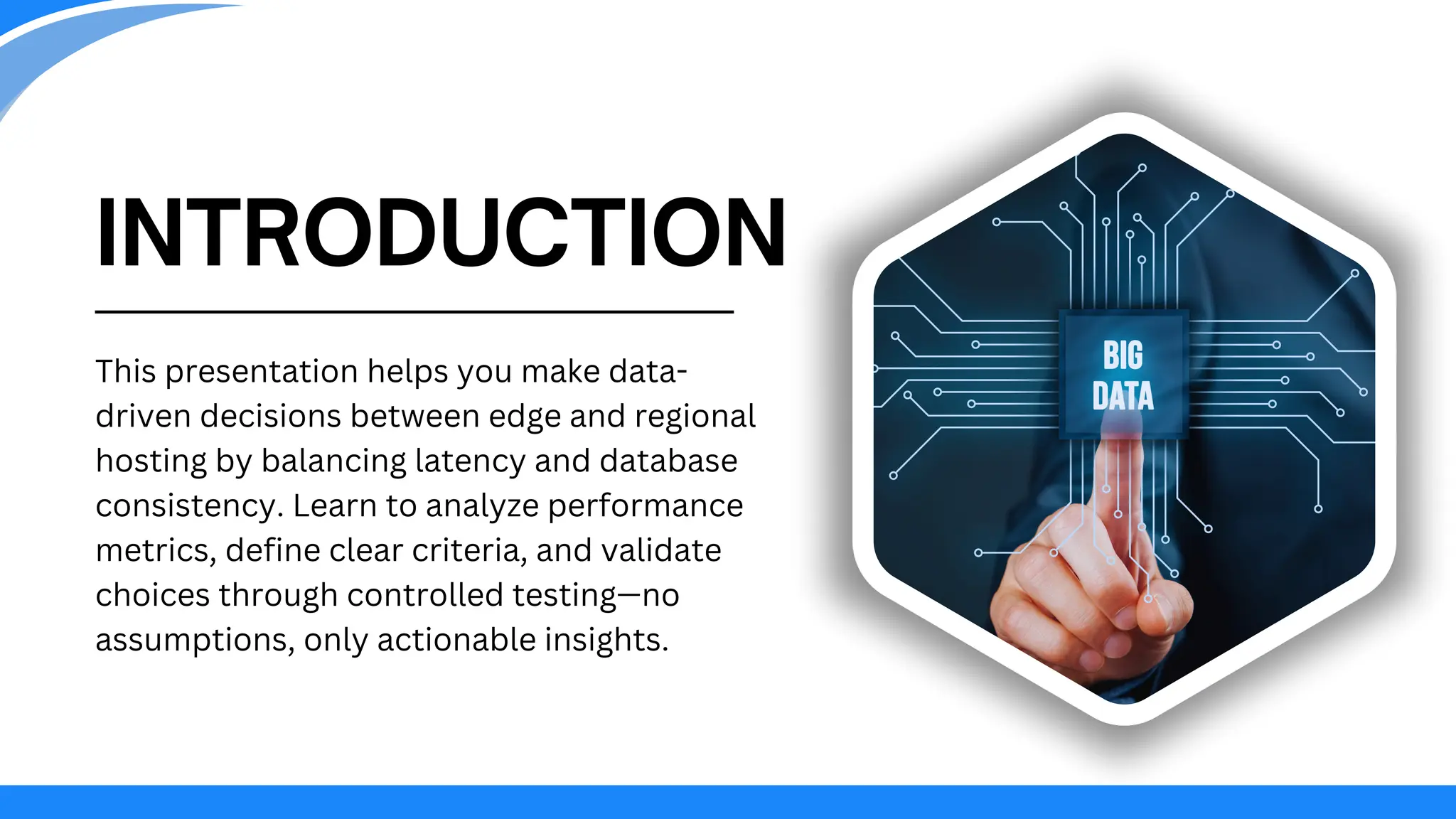 INTRODUCTION

This presentation helps you make data-driven decisions between edge and regional hosting by balancing latency and database consistency. Learn to analyze performance metrics, define clear criteria, and validate choices through controlled testing—no assumptions, only actionable insights.

BIG DATA